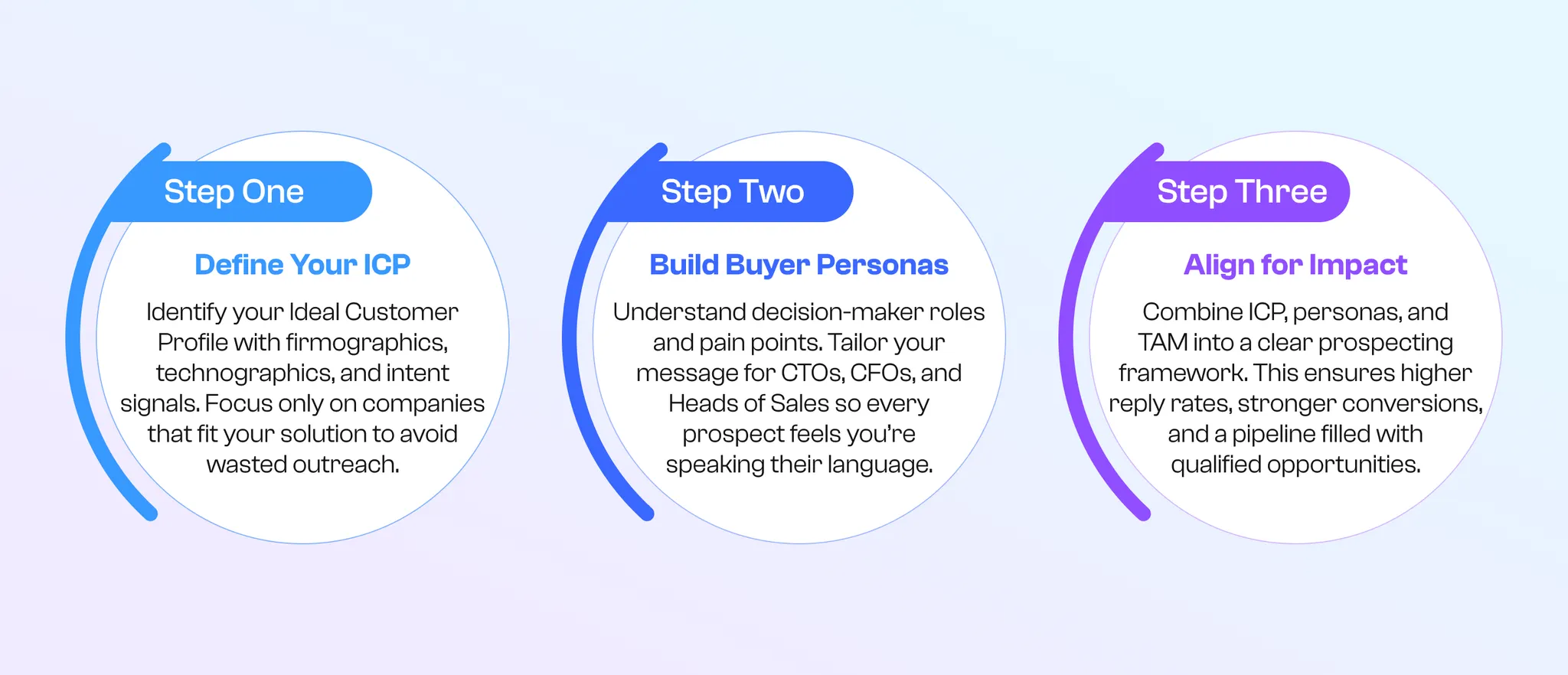 Step One

Define Your ICP

Identify your Ideal Customer Profile with firmographics, technographics, and intent signals. Focus only on companies that fit your solution to avoid wasted outreach.

Step Two

Build Buyer Personas

Understand decision-maker roles and pain points. Tailor your message for CTOs, CFOs, and Heads of Sales so every prospect feels you're speaking their language.

Step Three

Align for Impact

Combine ICP, personas, and TAM into a clear prospecting framework. This ensures higher reply rates, stronger conversions, and a pipeline filled with qualified opportunities.